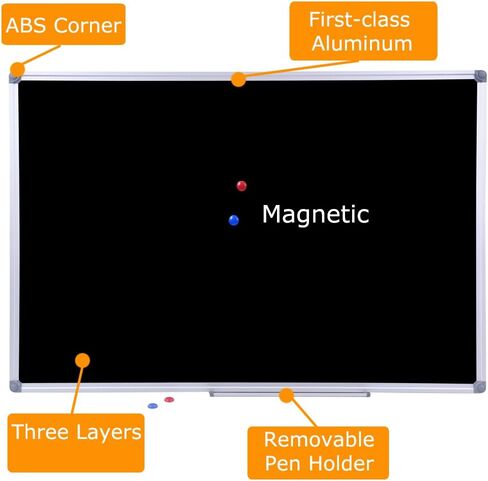 ABS Corner

First-class Aluminum

Magnetic

Three Layers

Removable Pen Holder